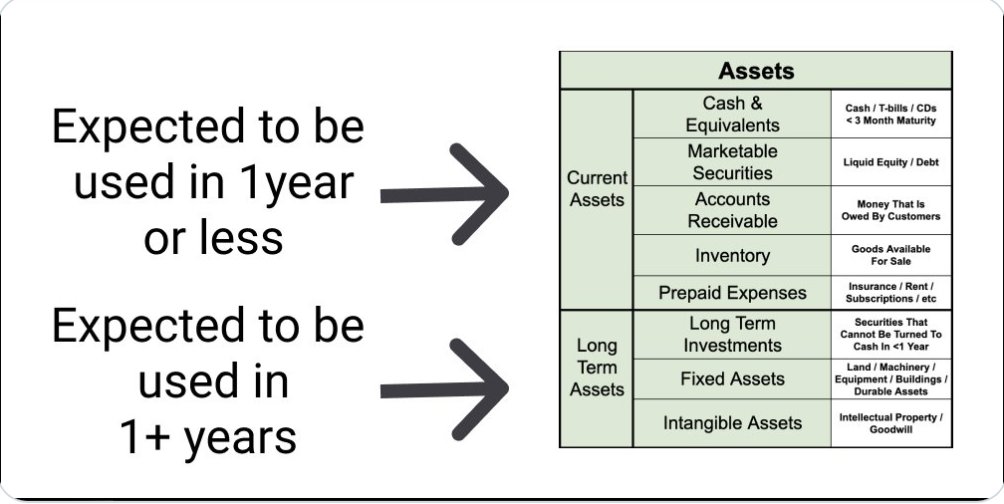 Expected to be used in 1year or less

Expected to be used in 1+ years

| Assets | | |
|---|---|---|
| Current Assets | Cash & Equivalents | Cash / T-bills / CDs < 3 Month Maturity |
| | Marketable Securities | Liquid Equity / Debt |
| | Accounts Receivable | Money That Is Owed By Customers |
| | Inventory | Goods Available For Sale |
| | Prepaid Expenses | Insurance / Rent / Subscriptions / etc |
| Long Term Assets | Long Term Investments | Securities That Cannot Be Turned To Cash In <1 Year |
| | Fixed Assets | Land / Machinery / Equipment / Buildings / Durable Assets |
| | Intangible Assets | Intellectual Property / Goodwill |